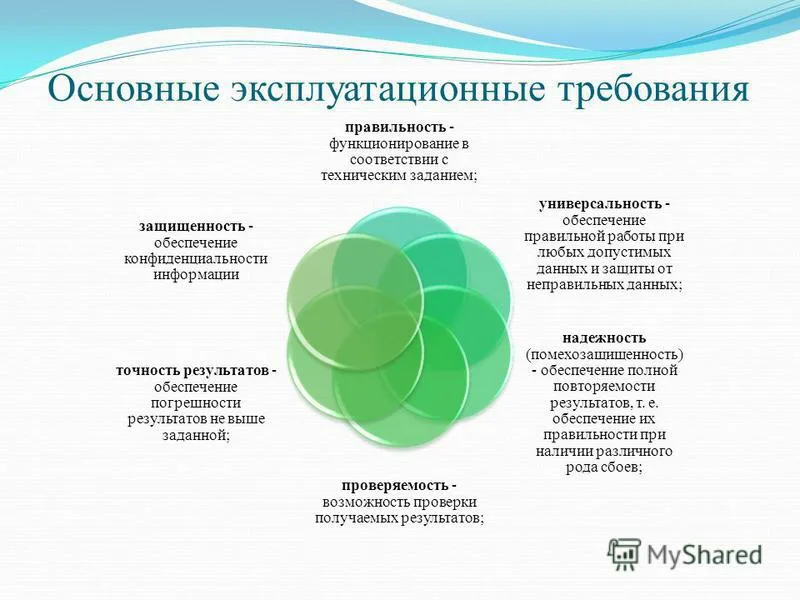 Основные эксплуатационные требования

правильность - функционирование в соответствии с техническим заданием;

универсальность - обеспечение правильной работы при любых допустимых данных и защиты от неправильных данных;

надежность (помехозащищенность) - обеспечение полной повторяемости результатов, т. е. обеспечение их правильности при наличии различного рода сбоев;

проверяемость - возможность проверки получаемых результатов;

точность результатов - обеспечение погрешности результатов не выше заданной;

защищенность - обеспечение конфиденциальности информации

MyShared